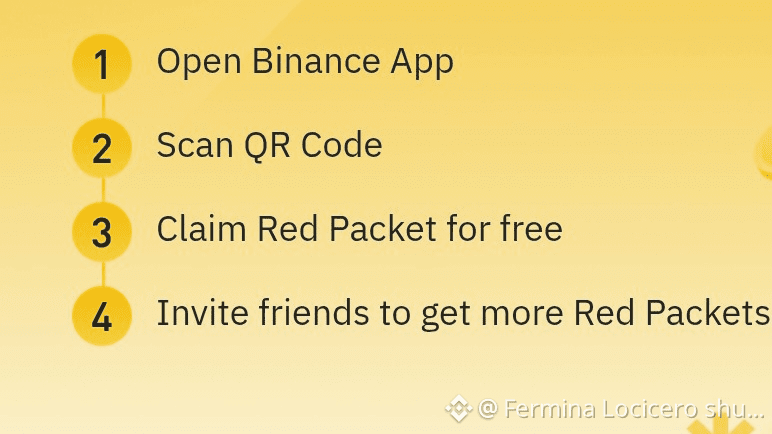 1 Open Binance App

2 Scan QR Code

3 Claim Red Packet for free

4 Invite friends to get more Red Packets

@ Fermina Locicero shu...